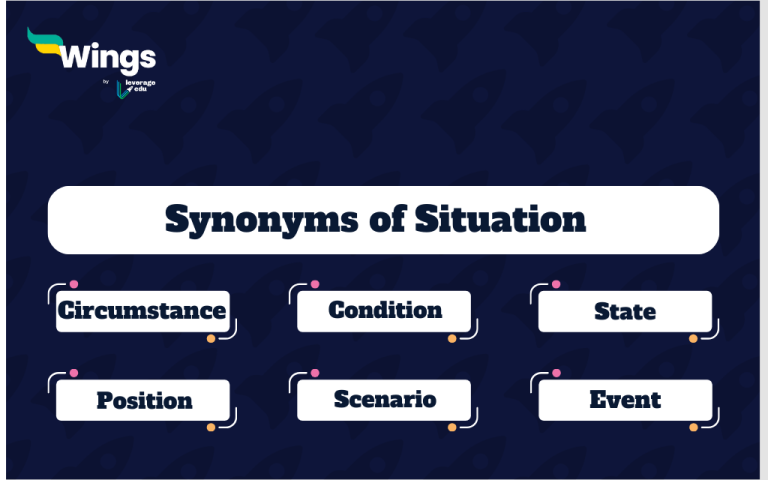 Wings
by leverage edu

Synonyms of Situation

Circumstance

Condition

State

Position

Scenario

Event